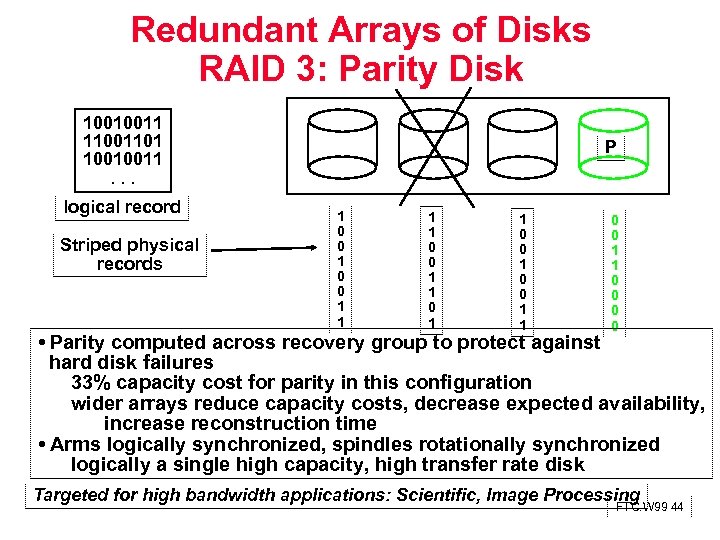 Redundant Arrays of Disks
RAID 3: Parity Disk

10010011
11001101
10010011
. . .

logical record

Striped physical records

P

1
0
0
1
0
0
1
1

1
1
0
0
1
1
0
1

1
0
0
1
0
0
1
1

0
0
1
1
0
0
0
0

• Parity computed across recovery group to protect against hard disk failures
33% capacity cost for parity in this configuration
wider arrays reduce capacity costs, decrease expected availability, increase reconstruction time
• Arms logically synchronized, spindles rotationally synchronized
logically a single high capacity, high transfer rate disk

Targeted for high bandwidth applications: Scientific, Image Processing

FTC.W99 44